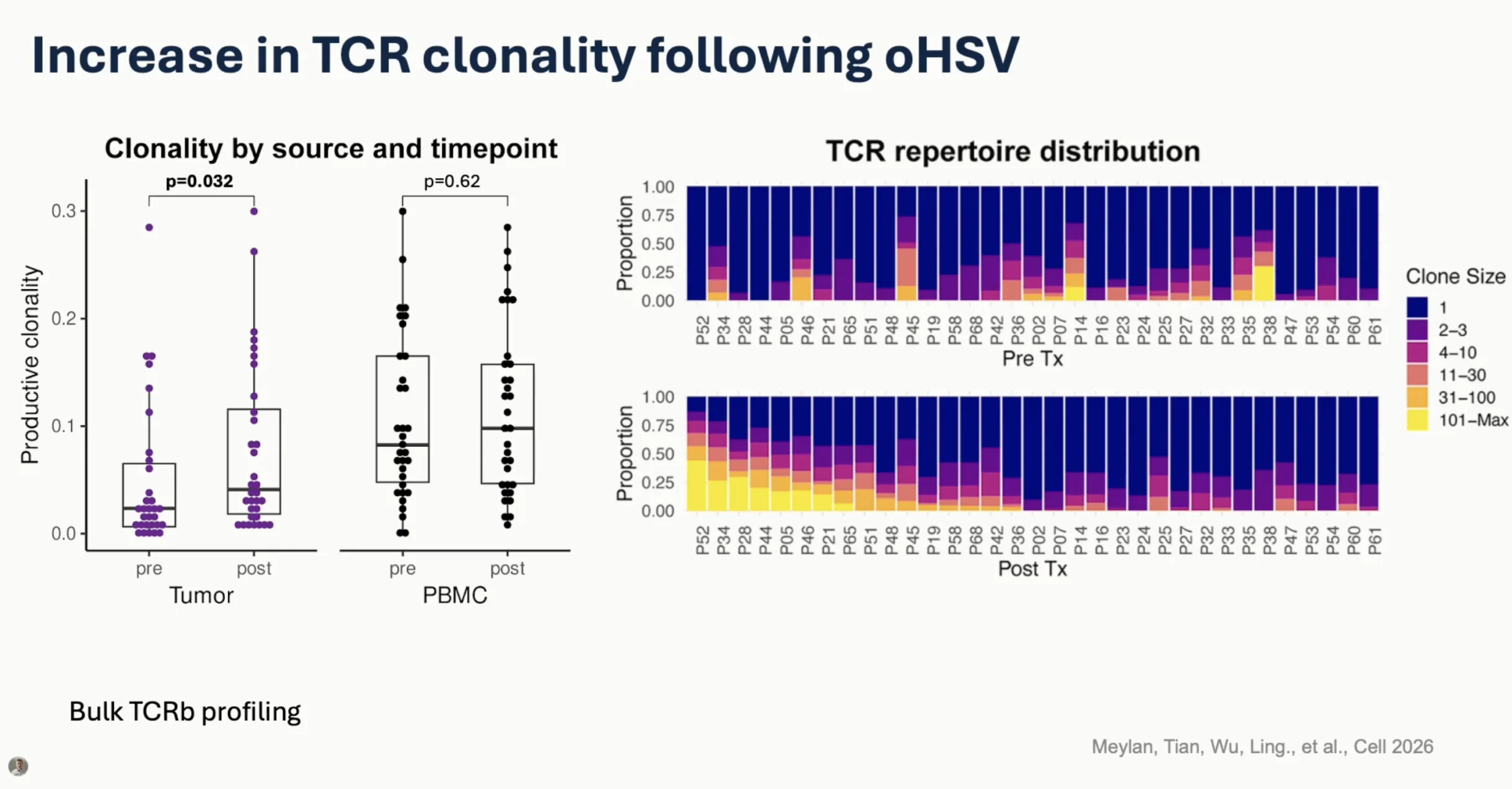 Increase in TCR clonality following oHSV

Clonality by source and timepoint

p=0.032

p=0.62

Productive clonality

0.3
0.2
0.1
0.0

pre
post
Tumor

pre
post
PBMC

TCR repertoire distribution

Proportion

1.00
0.75
0.50
0.25
0.00

P52 P34 P28 P44 P05 P46 P21 P65 P51 P48 P45 P19 P58 P68 P42 P36 P02 P07 P14 P16 P23 P24 P25 P27 P32 P33 P35 P38 P47 P53 P54 P60 P61

Pre Tx

Proportion

1.00
0.75
0.50
0.25
0.00

P52 P34 P28 P44 P05 P46 P21 P65 P51 P48 P45 P19 P58 P68 P42 P36 P02 P07 P14 P16 P23 P24 P25 P27 P32 P33 P35 P38 P47 P53 P54 P60 P61

Post Tx

Clone Size
1
2–3
4–10
11–30
31–100
101–Max

Bulk TCRb profiling

Meylan, Tian, Wu, Ling., et al., Cell 2026